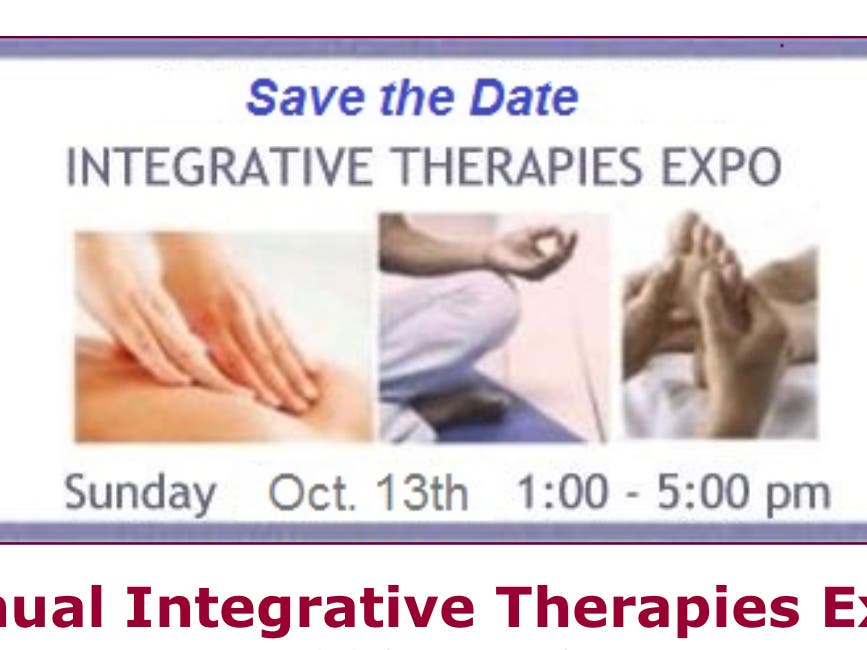 Save the Date
INTEGRATIVE THERAPIES EXPO

Sunday Oct. 13th 1:00 - 5:00 pm

nual Integrative Therapies Ex